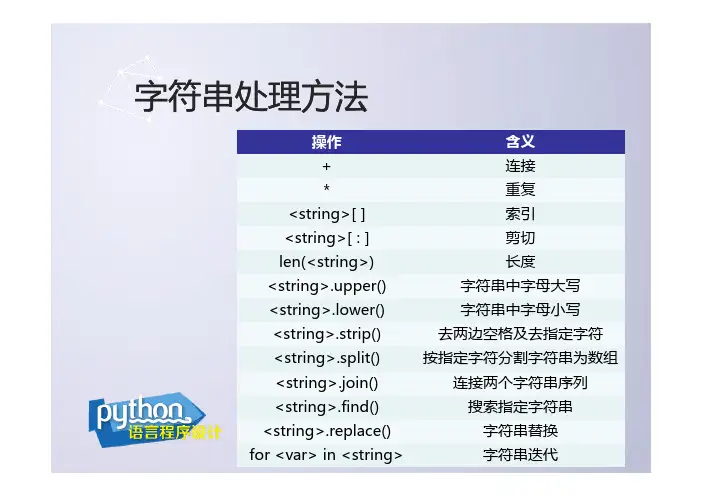 字符串处理方法

| 操作 | 含义 |
|---|---|
| + | 连接 |
| * | 重复 |
| <string>[ ] | 索引 |
| <string>[ : ] | 剪切 |
| len(<string>) | 长度 |
| <string>.upper() | 字符串中字母大写 |
| <string>.lower() | 字符串中字母小写 |
| <string>.strip() | 去两边空格及去指定字符 |
| <string>.split() | 按指定字符分割字符串为数组 |
| <string>.join() | 连接两个字符串序列 |
| <string>.find() | 搜索指定字符串 |
| <string>.replace() | 字符串替换 |
| for <var> in <string> | 字符串迭代 |

python
语言程序设计